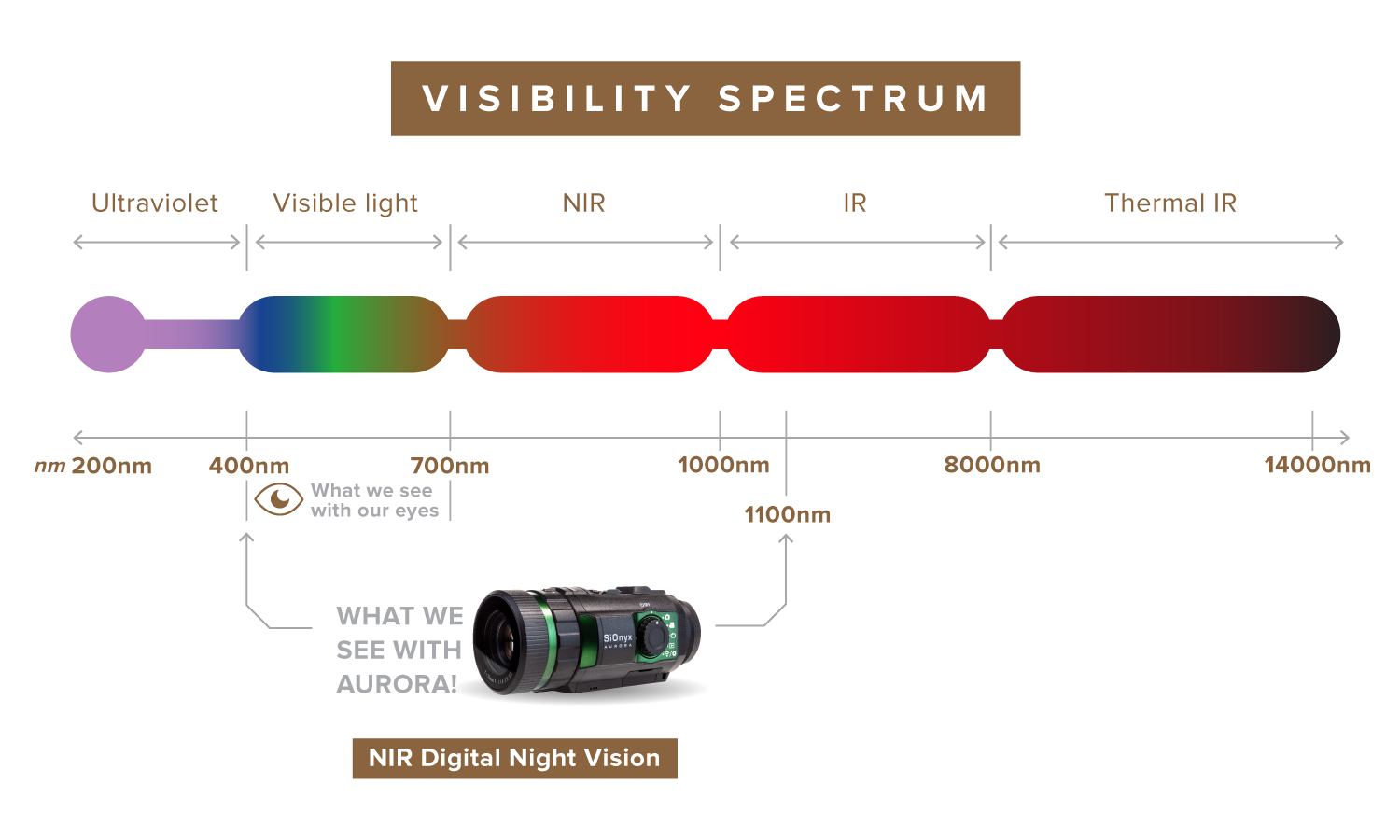 VISIBILITY SPECTRUM

Ultraviolet Visible light NIR IR Thermal IR

nm 200nm 400nm 700nm 1000nm 8000nm 14000nm

What we see with our eyes

1100nm

WHAT WE SEE WITH AURORA!

SiOnyx AURORA

NIR Digital Night Vision